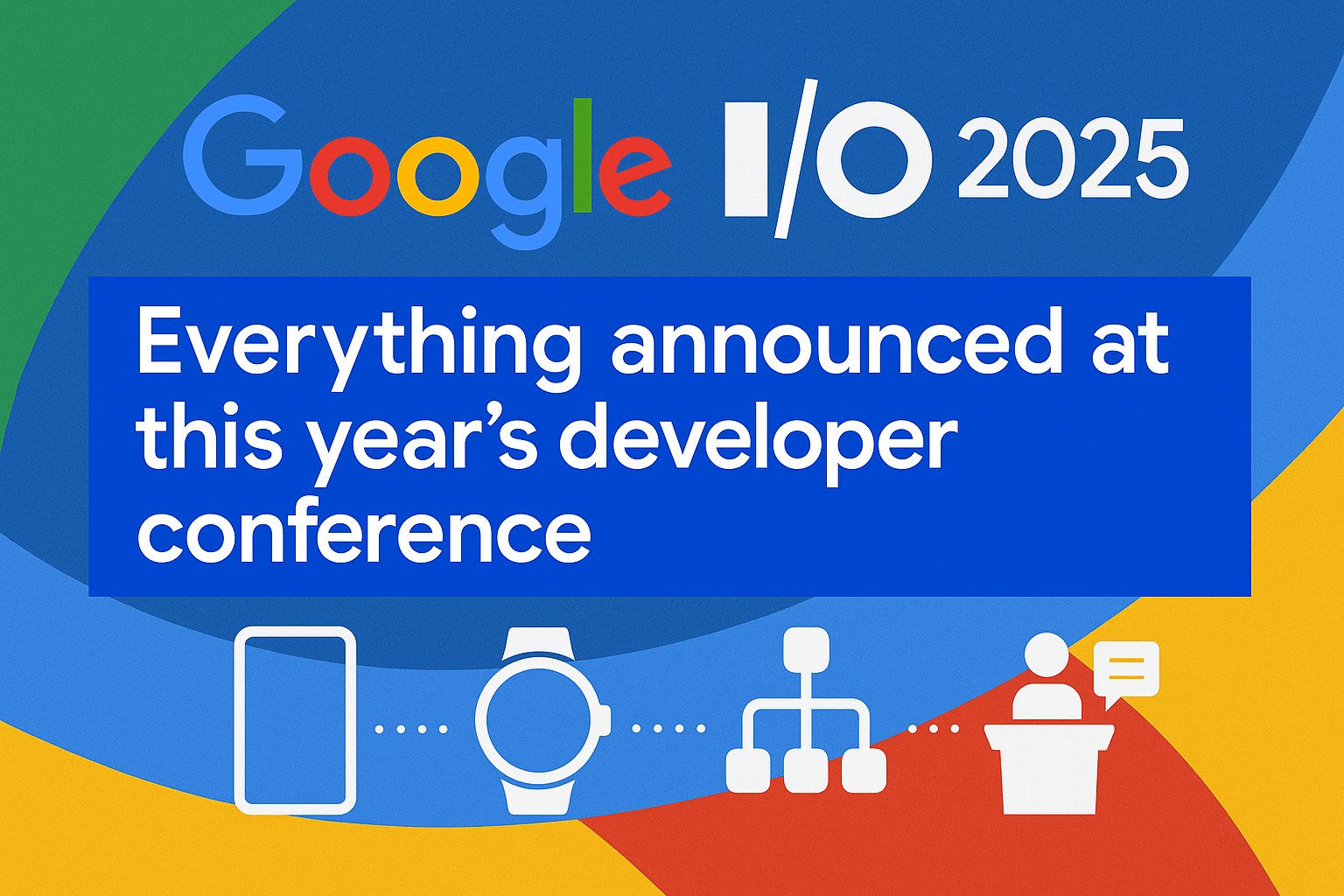 Google I/O 2025

Everything announced at this year's developer conference